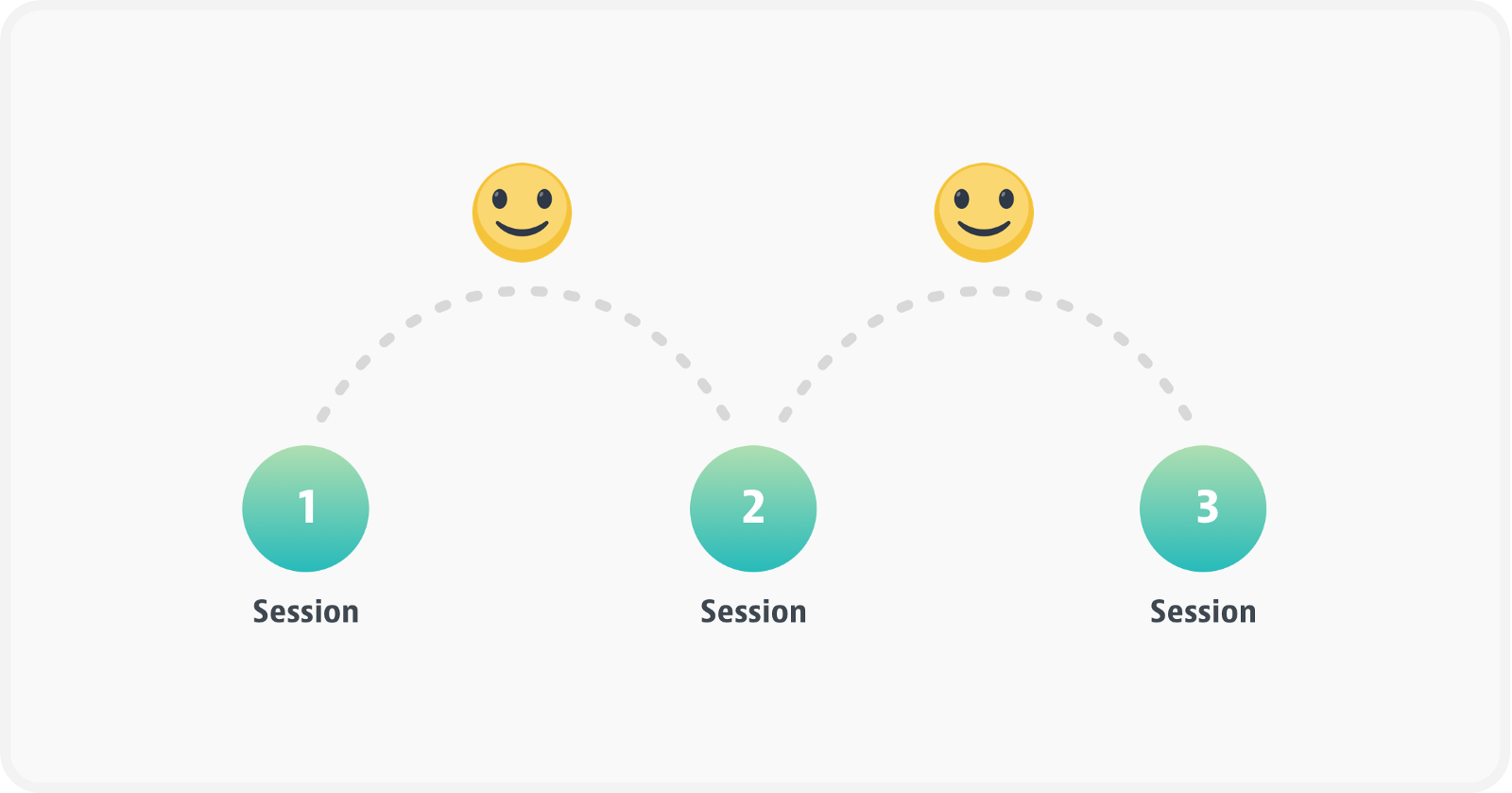 1
Session

2
Session

3
Session